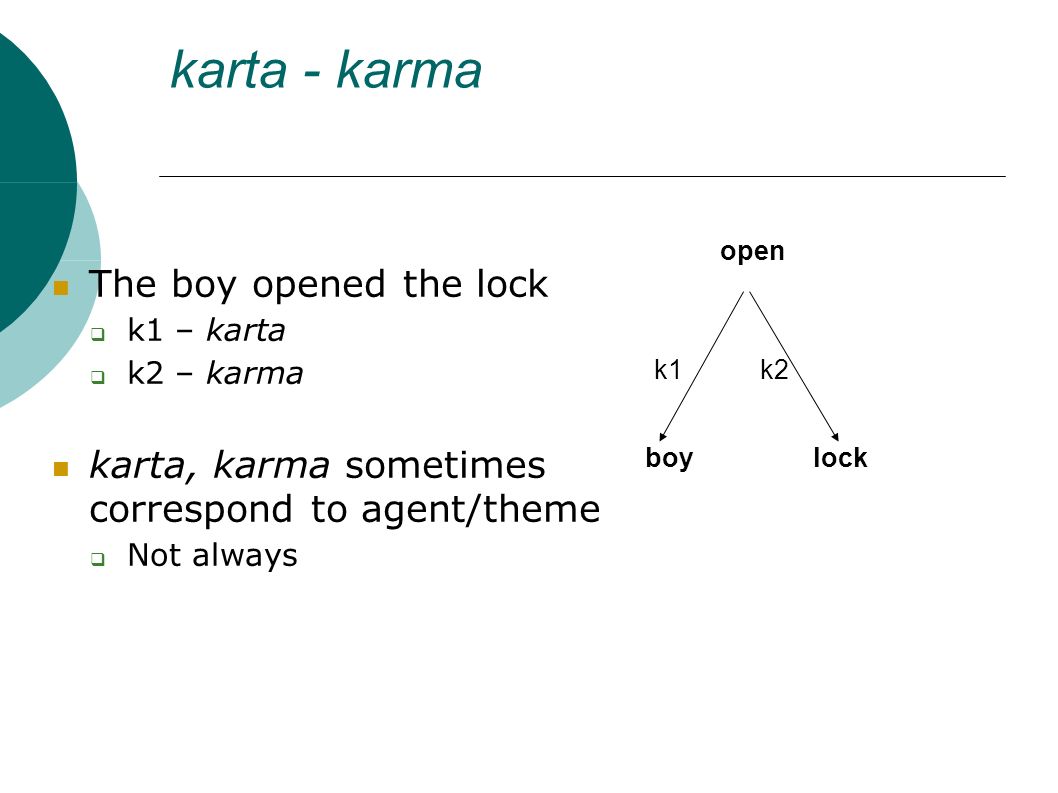 karta - karma

The boy opened the lock
k1 – karta
k2 – karma

karta, karma sometimes correspond to agent/theme
Not always

open
k1
k2
boy
lock